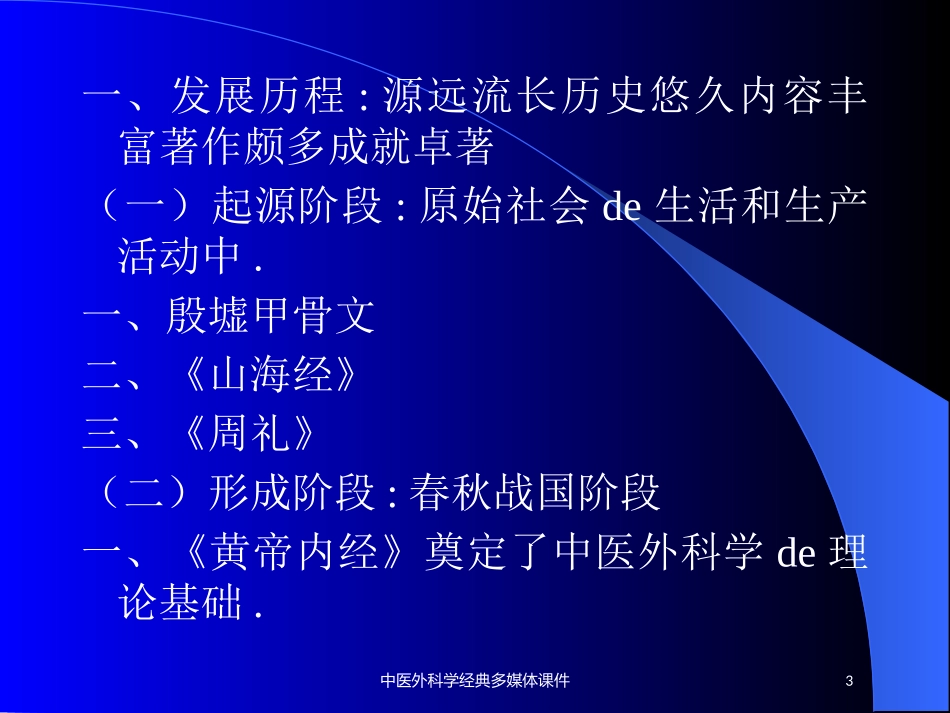 一、发展历程 : 源远流长历史悠久内容丰富著作颇多成就卓著

（一）起源阶段 : 原始社会 de 生活和生产活动中 .

一、殷墟甲骨文

二、《山海经》

三、《周礼》

（二）形成阶段 : 春秋战国阶段

一、《黄帝内经》奠定了中医外科学 de 理论基础 .

中医外科学经典多媒体课件

3